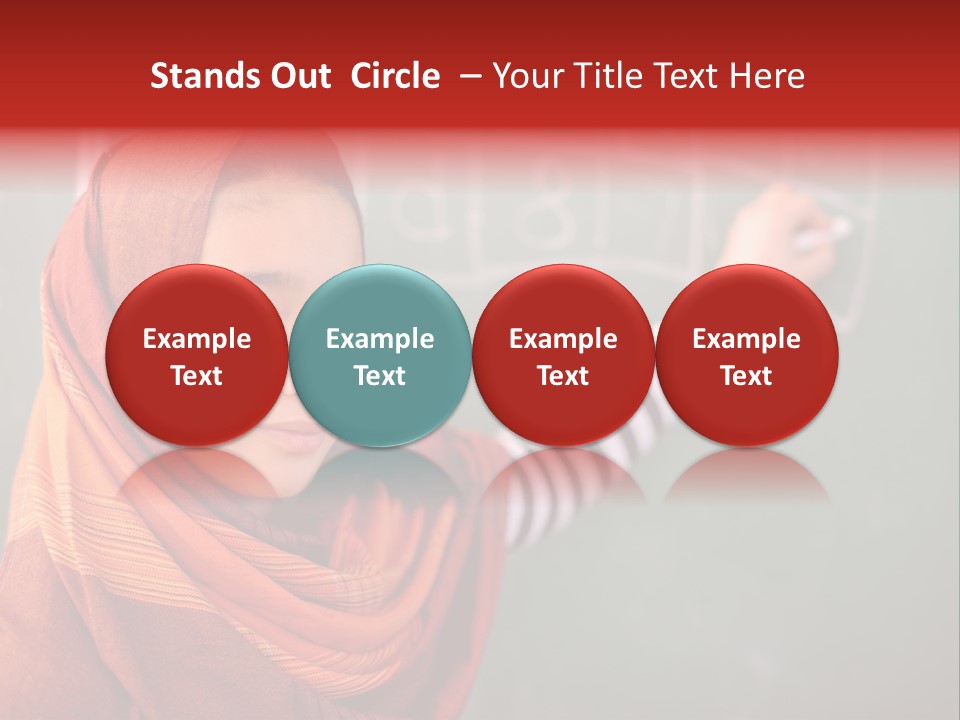 Stands Out Circle – Your Title Text Here

Example Text

Example Text

Example Text

Example Text